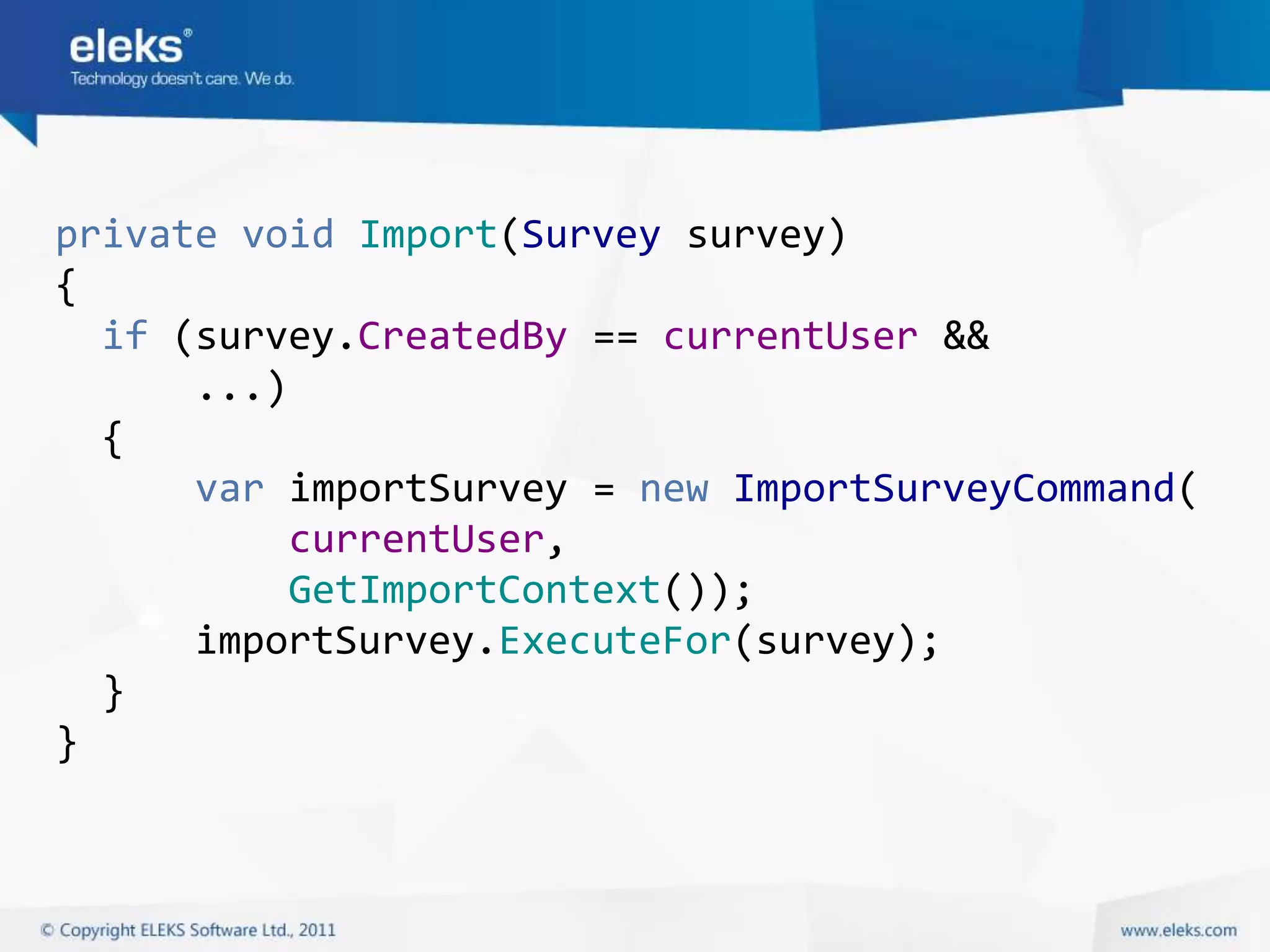 eleks®
Technology doesn't care. We do.

private void Import(Survey survey)
{
  if (survey.CreatedBy == currentUser &&
      ...)
  {
      var importSurvey = new ImportSurveyCommand(
          currentUser,
          GetImportContext());
      importSurvey.ExecuteFor(survey);
  }
}

© Copyright ELEKS Software Ltd., 2011

www.eleks.com